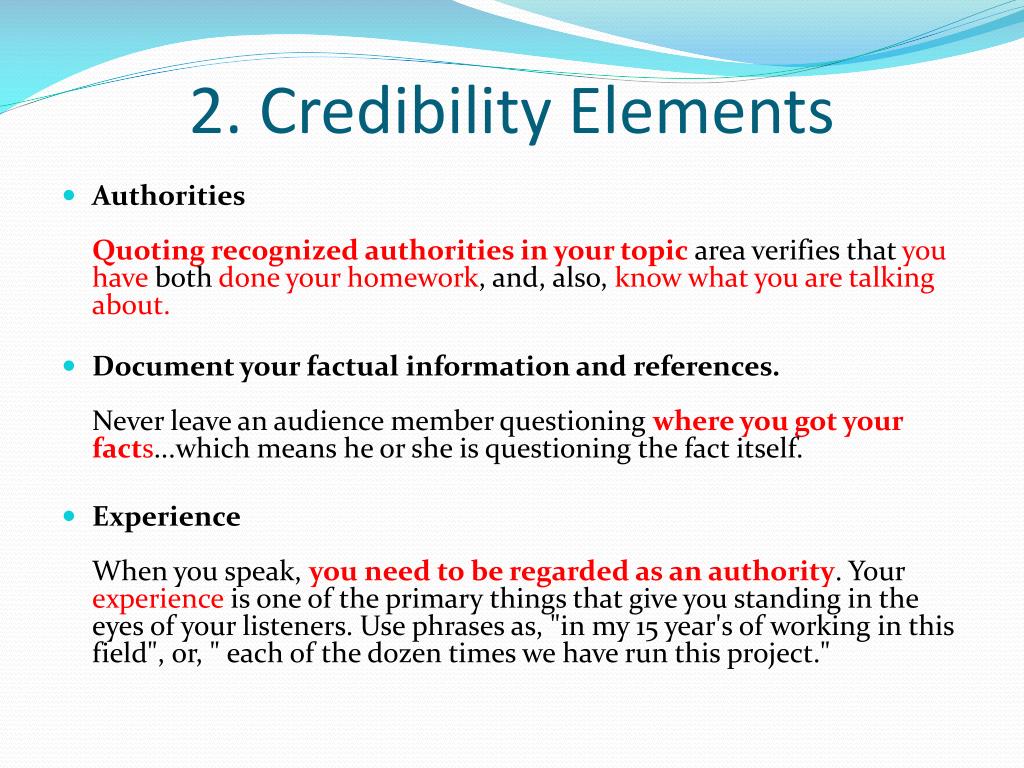 2. Credibility Elements

Authorities

Quoting recognized authorities in your topic area verifies that you have both done your homework, and, also, know what you are talking about.

Document your factual information and references.

Never leave an audience member questioning where you got your facts...which means he or she is questioning the fact itself.

Experience

When you speak, you need to be regarded as an authority. Your experience is one of the primary things that give you standing in the eyes of your listeners. Use phrases as, "in my 15 year's of working in this field", or, " each of the dozen times we have run this project."